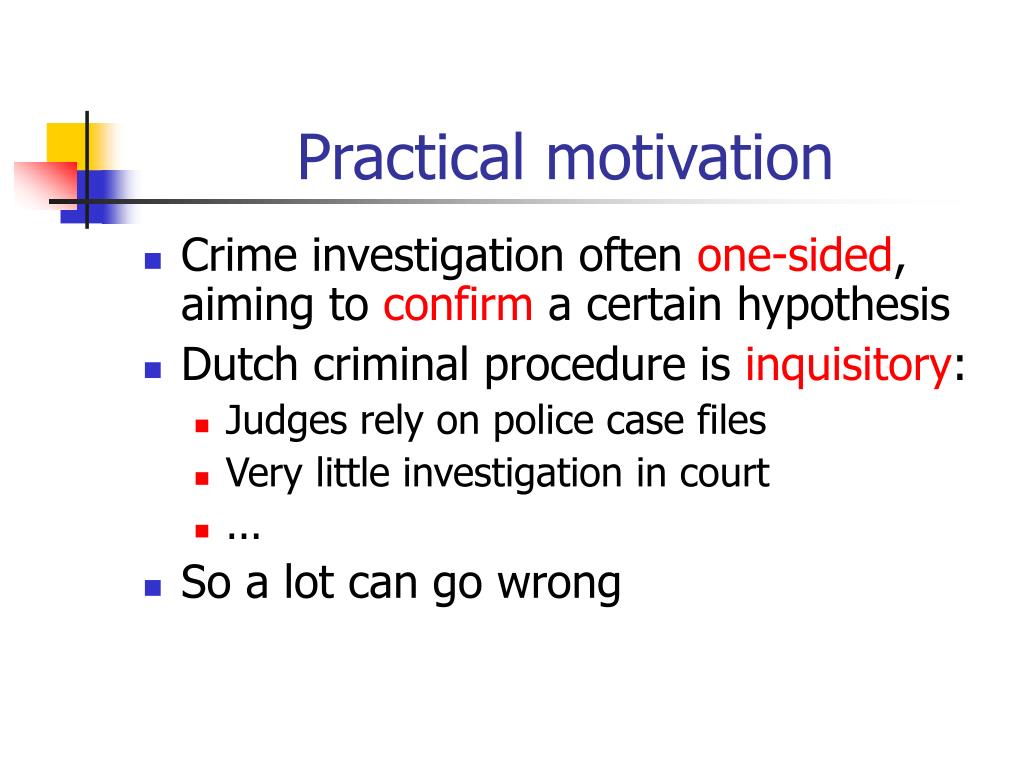 Practical motivation

- Crime investigation often one-sided, aiming to confirm a certain hypothesis
- Dutch criminal procedure is inquisitory:
  - Judges rely on police case files
  - Very little investigation in court
  - ...
- So a lot can go wrong